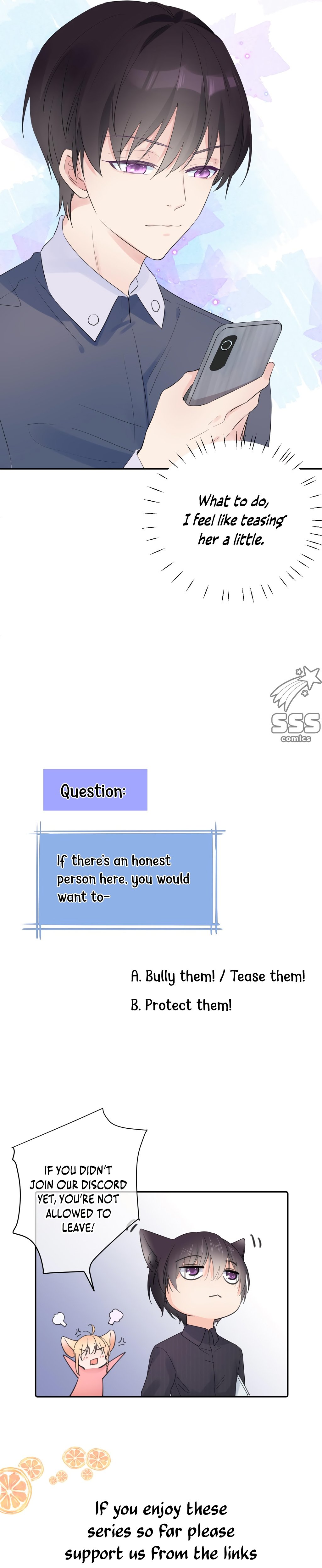 What to do, I feel like teasing her a little.

SSS comics

Question:

If there's an honest person here, you would want to-

A. Bully them! / Tease them!

B. Protect them!

IF YOU DIDN'T JOIN OUR DISCORD YET, YOU'RE NOT ALLOWED TO LEAVE!

If you enjoy these series so far please support us from the links